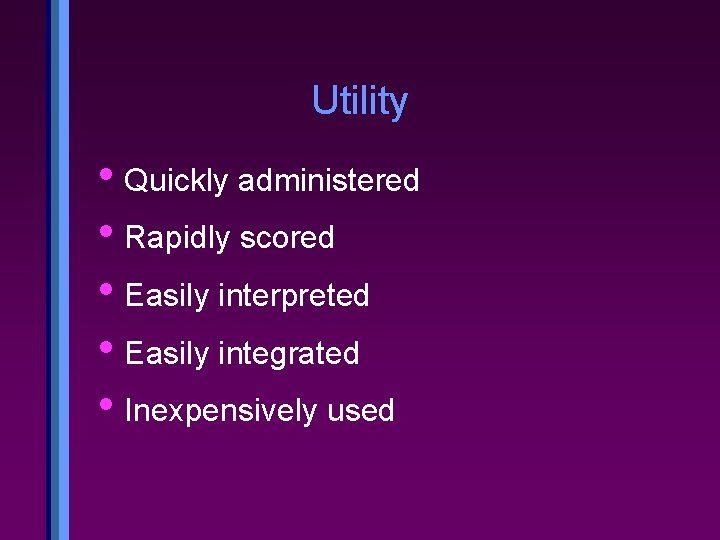 Utility

• Quickly administered
• Rapidly scored
• Easily interpreted
• Easily integrated
• Inexpensively used